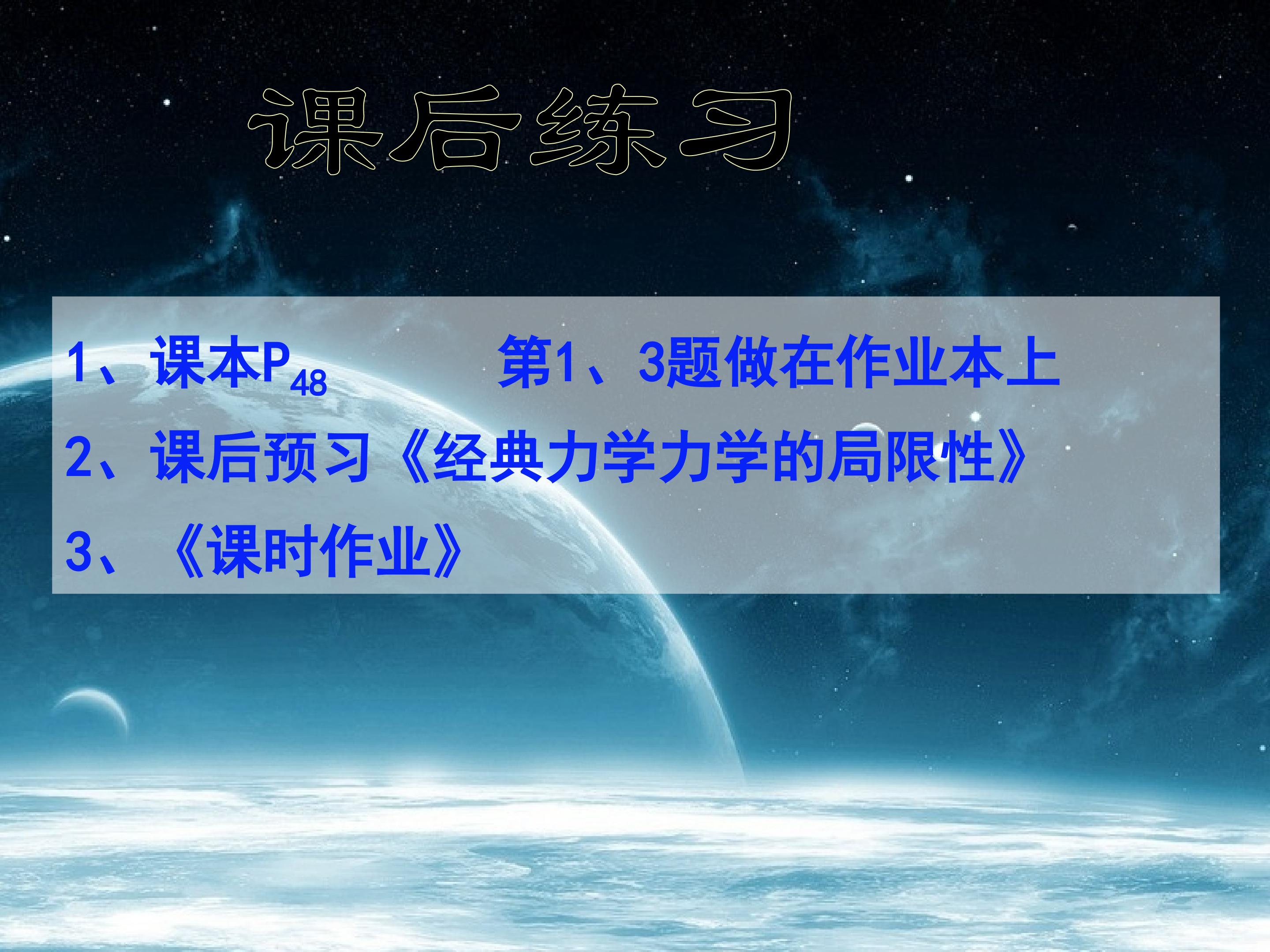 课后练习

1、课本$P_{48}$ 第1、3题做在作业本上

2、课后预习《经典力学力学的局限性》

3、《课时作业》